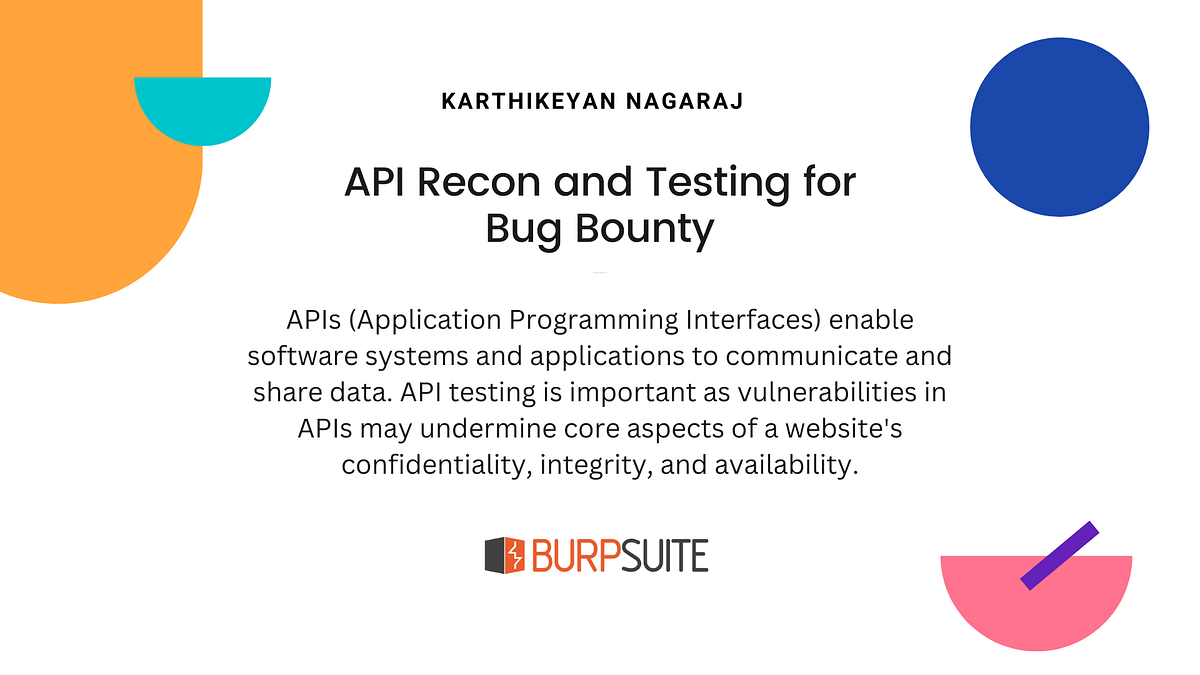 KARTHIKEYAN NAGARAJ

API Recon and Testing for Bug Bounty

APIs (Application Programming Interfaces) enable software systems and applications to communicate and share data. API testing is important as vulnerabilities in APIs may undermine core aspects of a website's confidentiality, integrity, and availability.

BURPSUITE